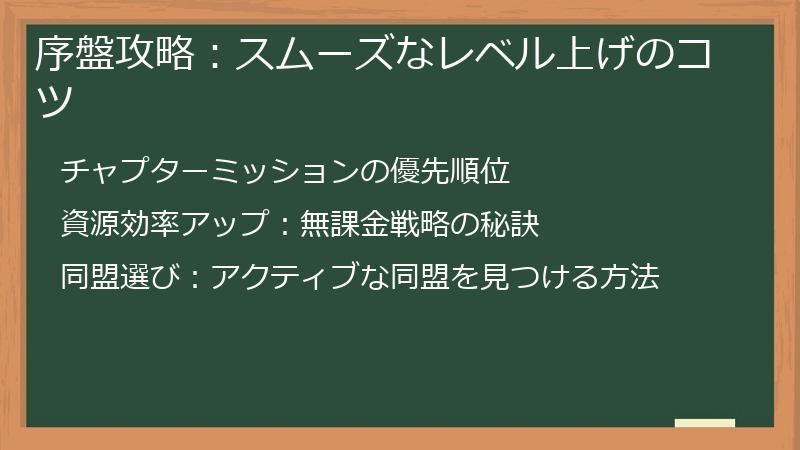 序盤攻略：スムーズなレベル上げのコツ

チャプターミッションの優先順位

資源効率アップ：無課金戦略の秘訣

同盟選び：アクティブな同盟を見つける方法